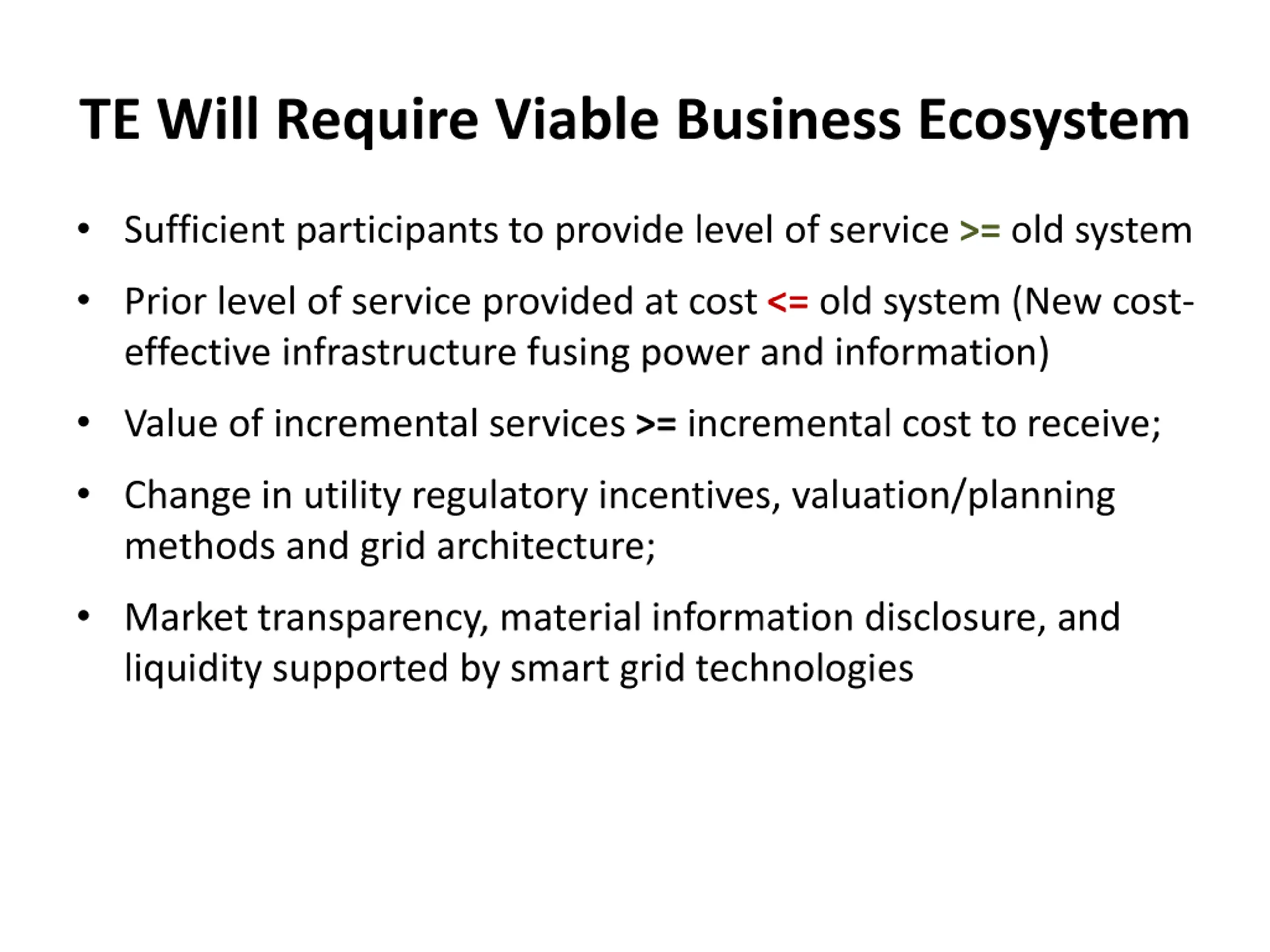 TE Will Require Viable Business Ecosystem

• Sufficient participants to provide level of service >= old system

• Prior level of service provided at cost <= old system (New cost-effective infrastructure fusing power and information)

• Value of incremental services >= incremental cost to receive;

• Change in utility regulatory incentives, valuation/planning methods and grid architecture;

• Market transparency, material information disclosure, and liquidity supported by smart grid technologies